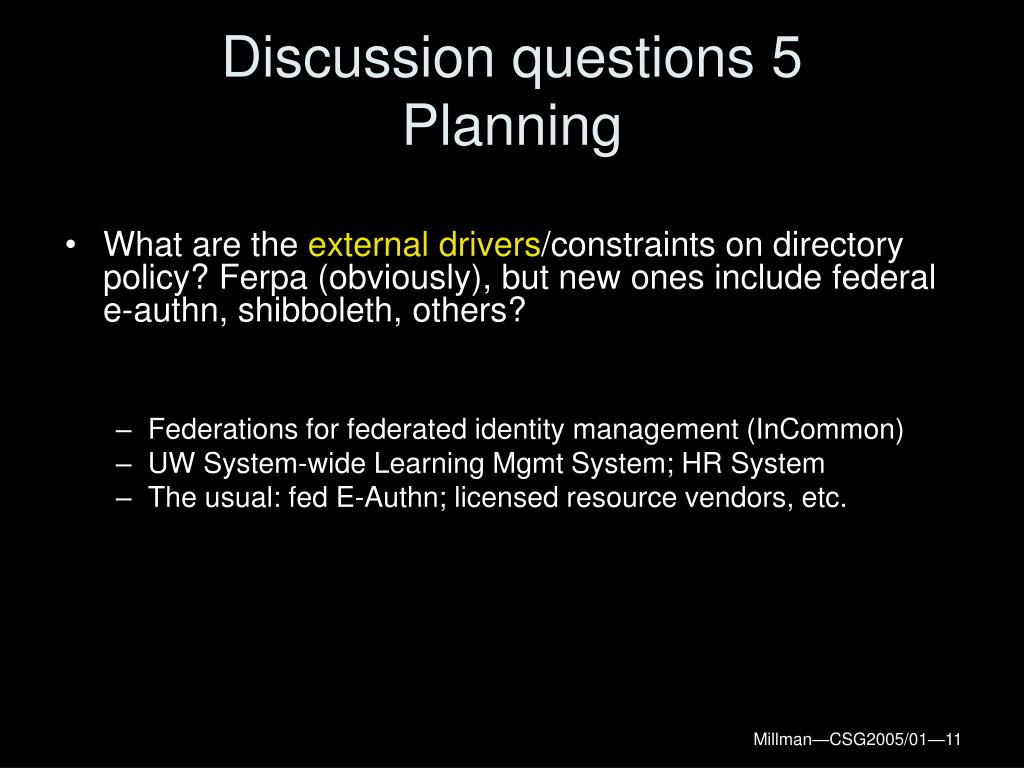 Discussion questions 5
Planning

• What are the external drivers/constraints on directory policy? Ferpa (obviously), but new ones include federal e-authn, shibboleth, others?

– Federations for federated identity management (InCommon)
– UW System-wide Learning Mgmt System; HR System
– The usual: fed E-Authn; licensed resource vendors, etc.

Millman—CSG2005/01—11